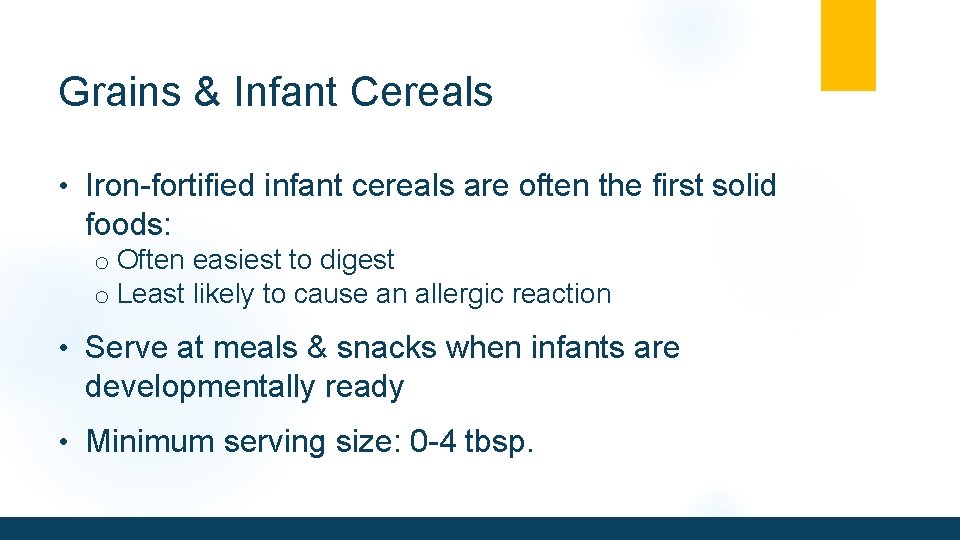 Grains & Infant Cereals

• Iron-fortified infant cereals are often the first solid foods:
o Often easiest to digest
o Least likely to cause an allergic reaction

• Serve at meals & snacks when infants are developmentally ready

• Minimum serving size: 0-4 tbsp.